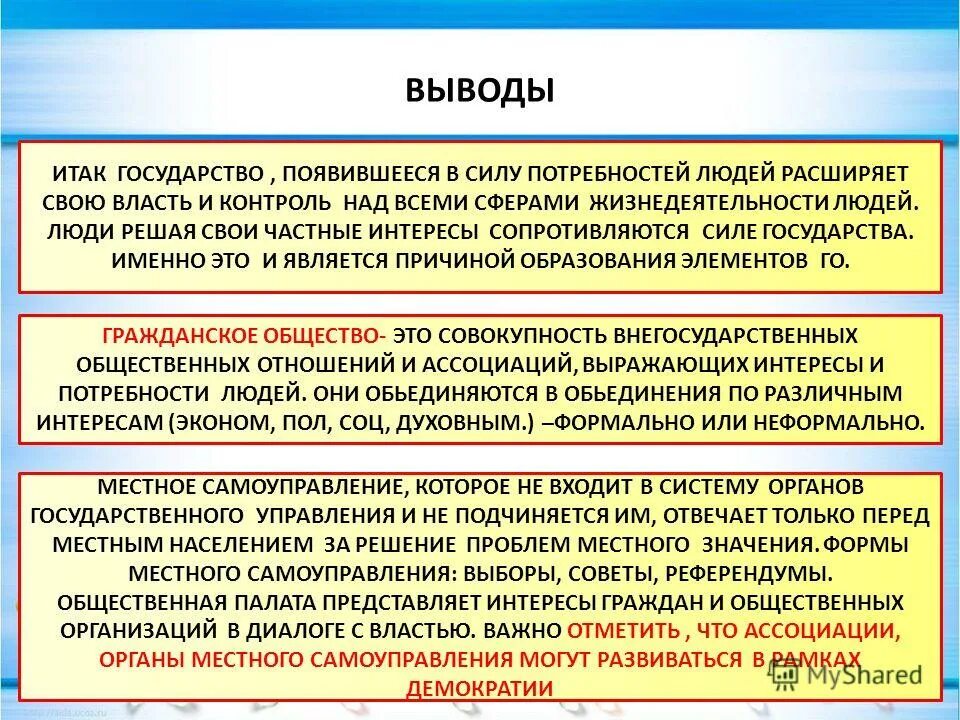 ВЫВОДЫ

ИТАК ГОСУДАРСТВО , ПОЯВИВШЕЕСЯ В СИЛУ ПОТРЕБНОСТЕЙ ЛЮДЕЙ РАСШИРЯЕТ СВОЮ ВЛАСТЬ И КОНТРОЛЬ НАД ВСЕМИ СФЕРАМИ ЖИЗНЕДЕЯТЕЛЬНОСТИ ЛЮДЕЙ. ЛЮДИ РЕШАЯ СВОИ ЧАСТНЫЕ ИНТЕРЕСЫ СОПРОТИВЛЯЮТСЯ СИЛЕ ГОСУДАРСТВА. ИМЕННО ЭТО И ЯВЛЯЕТСЯ ПРИЧИНОЙ ОБРАЗОВАНИЯ ЭЛЕМЕНТОВ ГО.

ГРАЖДАНСКОЕ ОБЩЕСТВО- ЭТО СОВОКУПНОСТЬ ВНЕГОСУДАРСТВЕННЫХ ОБЩЕСТВЕННЫХ ОТНОШЕНИЙ И АССОЦИАЦИЙ, ВЫРАЖАЮЩИХ ИНТЕРЕСЫ И ПОТРЕБНОСТИ ЛЮДЕЙ. ОНИ ОБЬЕДИНЯЮТСЯ В ОБЬЕДИНЕНИЯ ПО РАЗЛИЧНЫМ ИНТЕРЕСАМ (ЭКОНОМ, ПОЛ, СОЦ, ДУХОВНЫМ.) –ФОРМАЛЬНО ИЛИ НЕФОРМАЛЬНО.

МЕСТНОЕ САМОУПРАВЛЕНИЕ, КОТОРОЕ НЕ ВХОДИТ В СИСТЕМУ ОРГАНОВ ГОСУДАРСТВЕННОГО УПРАВЛЕНИЯ И НЕ ПОДЧИНЯЕТСЯ ИМ, ОТВЕЧАЕТ ТОЛЬКО ПЕРЕД МЕСТНЫМ НАСЕЛЕНИЕМ ЗА РЕШЕНИЕ ПРОБЛЕМ МЕСТНОГО ЗНАЧЕНИЯ. ФОРМЫ МЕСТНОГО САМОУПРАВЛЕНИЯ: ВЫБОРЫ, СОВЕТЫ, РЕФЕРЕНДУМЫ. ОБЩЕСТВЕННАЯ ПАЛАТА ПРЕДСТАВЛЯЕТ ИНТЕРЕСЫ ГРАЖДАН И ОБЩЕСТВЕННЫХ ОРГАНИЗАЦИЙ В ДИАЛОГЕ С ВЛАСТЬЮ. ВАЖНО ОТМЕТИТЬ , ЧТО АССОЦИАЦИИ, ОРГАНЫ МЕСТНОГО САМОУПРАВЛЕНИЯ МОГУТ РАЗВИВАТЬСЯ В РАМКАХ ДЕМОКРАТИИ

MyShared